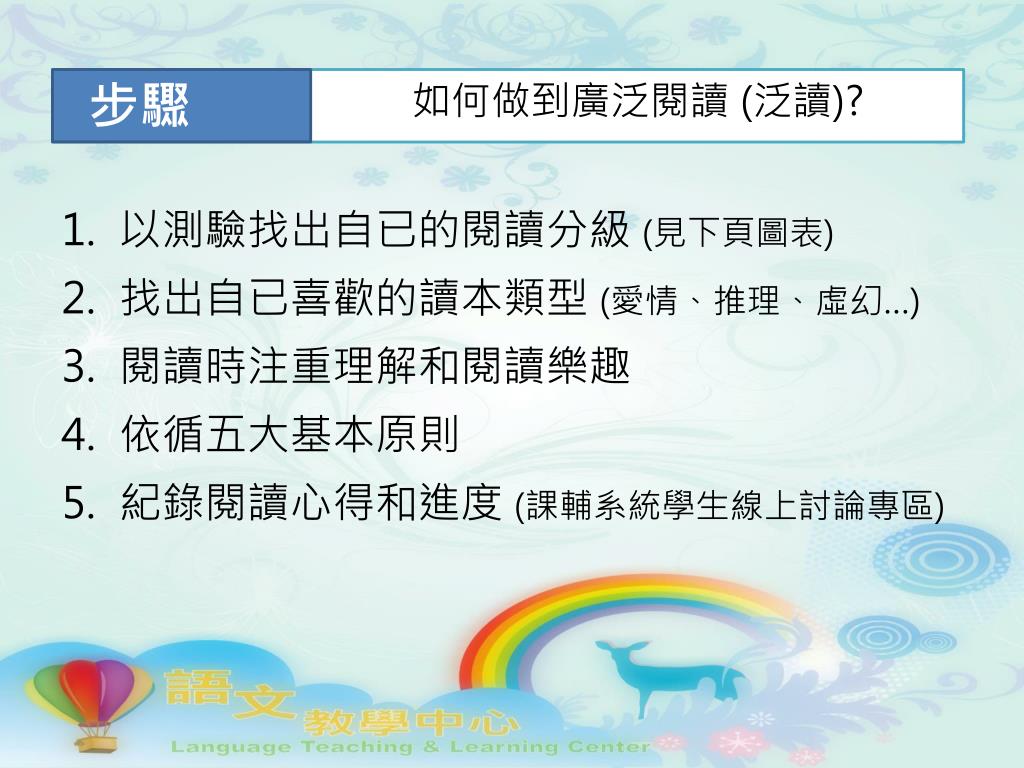 步驟

如何做到廣泛閱讀 (泛讀)?

1. 以測驗找出自已的閱讀分級 (見下頁圖表)
2. 找出自已喜歡的讀本類型 (愛情、推理、虛幻…)
3. 閱讀時注重理解和閱讀樂趣
4. 依循五大基本原則
5. 紀錄閱讀心得和進度 (課輔系統學生線上討論專區)

語文教學中心
Language Teaching & Learning Center